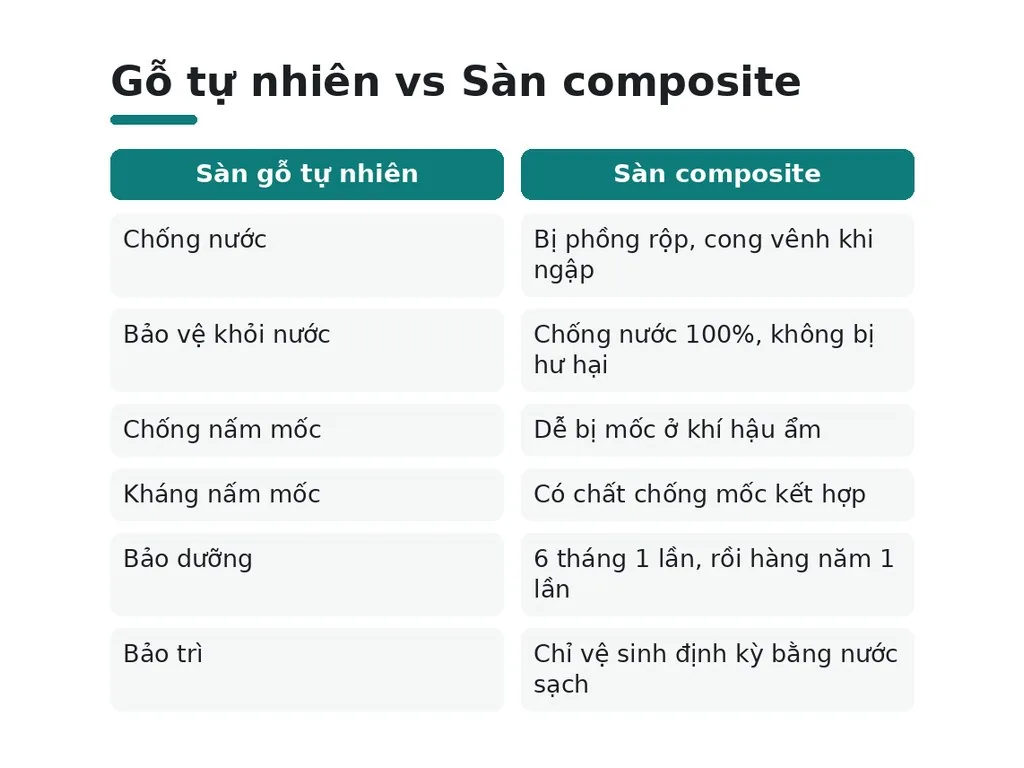 Gỗ tự nhiên vs Sàn composite

| Sàn gỗ tự nhiên | Sàn composite |
|---|---|
| Chống nước | Bị phồng rộp, cong vênh khi ngập |
| Bảo vệ khỏi nước | Chống nước 100%, không bị hư hại |
| Chống nấm mốc | Dễ bị mốc ở khí hậu ẩm |
| Kháng nấm mốc | Có chất chống mốc kết hợp |
| Bảo dưỡng | 6 tháng 1 lần, rồi hàng năm 1 lần |
| Bảo trì | Chỉ vệ sinh định kỳ bằng nước sạch |